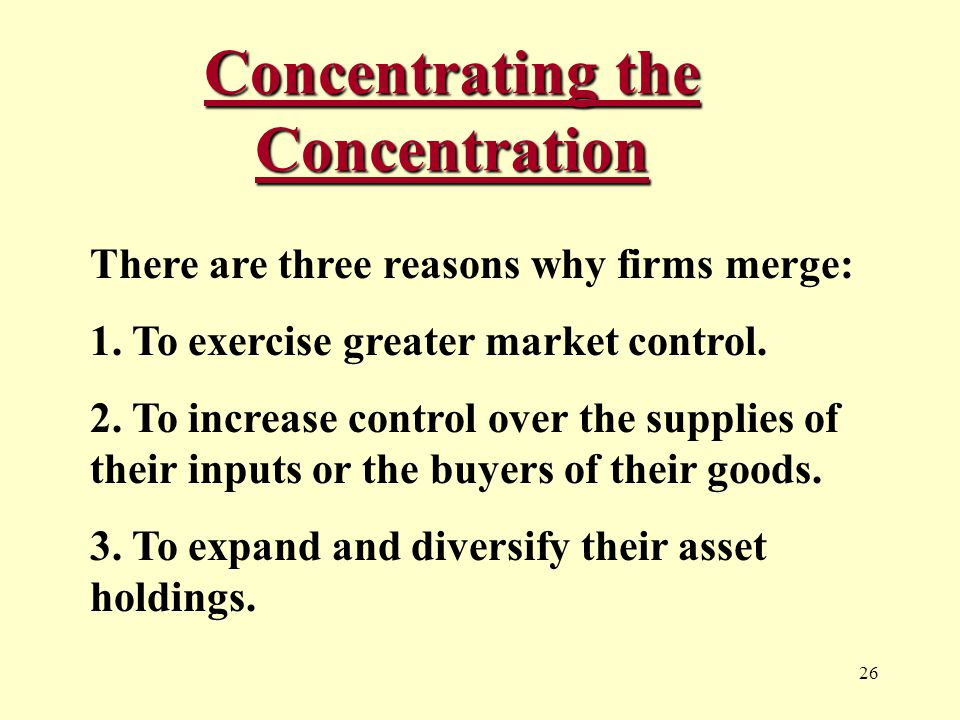 Concentrating the Concentration

There are three reasons why firms merge:

1. To exercise greater market control.

2. To increase control over the supplies of their inputs or the buyers of their goods.

3. To expand and diversify their asset holdings.

26